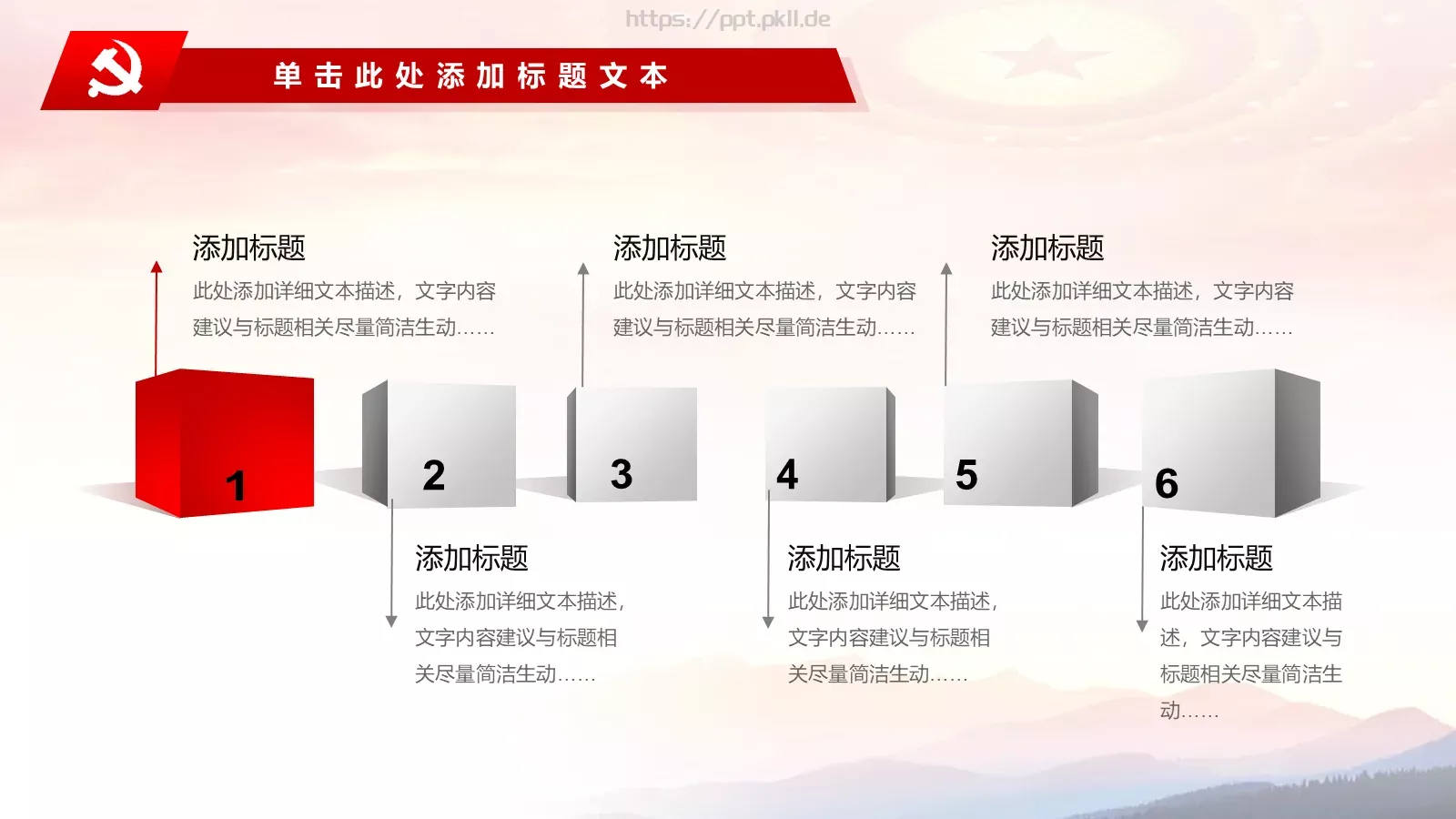 https://ppt.pkll.de

单击此处添加标题文本

添加标题
此处添加详细文本描述，文字内容建议与标题相关尽量简洁生动……

添加标题
此处添加详细文本描述，文字内容建议与标题相关尽量简洁生动……

添加标题
此处添加详细文本描述，文字内容建议与标题相关尽量简洁生动……

1

2

3

4

5

6

添加标题
此处添加详细文本描述，文字内容建议与标题相关尽量简洁生动……

添加标题
此处添加详细文本描述，文字内容建议与标题相关尽量简洁生动……

添加标题
此处添加详细文本描述，文字内容建议与标题相关尽量简洁生动……